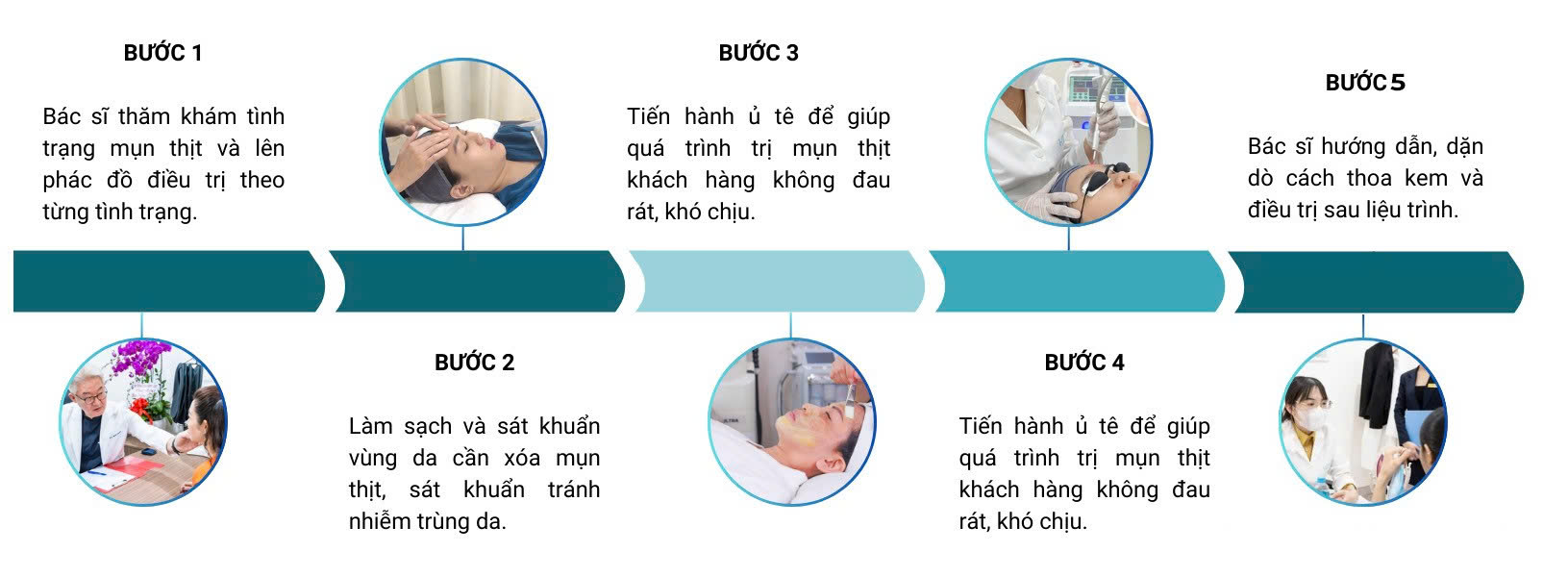 BƯỚC 1

Bác sĩ thăm khám tình trạng mụn thịt và lên phác đồ điều trị theo từng tình trạng.

BƯỚC 2

Làm sạch và sát khuẩn vùng da cần xóa mụn thịt, sát khuẩn tránh nhiễm trùng da.

BƯỚC 3

Tiến hành ủ tê để giúp quá trình trị mụn thịt khách hàng không đau rát, khó chịu.

BƯỚC 4

Tiến hành ủ tê để giúp quá trình trị mụn thịt khách hàng không đau rát, khó chịu.

BƯỚC 5

Bác sĩ hướng dẫn, dặn dò cách thoa kem và điều trị sau liệu trình.